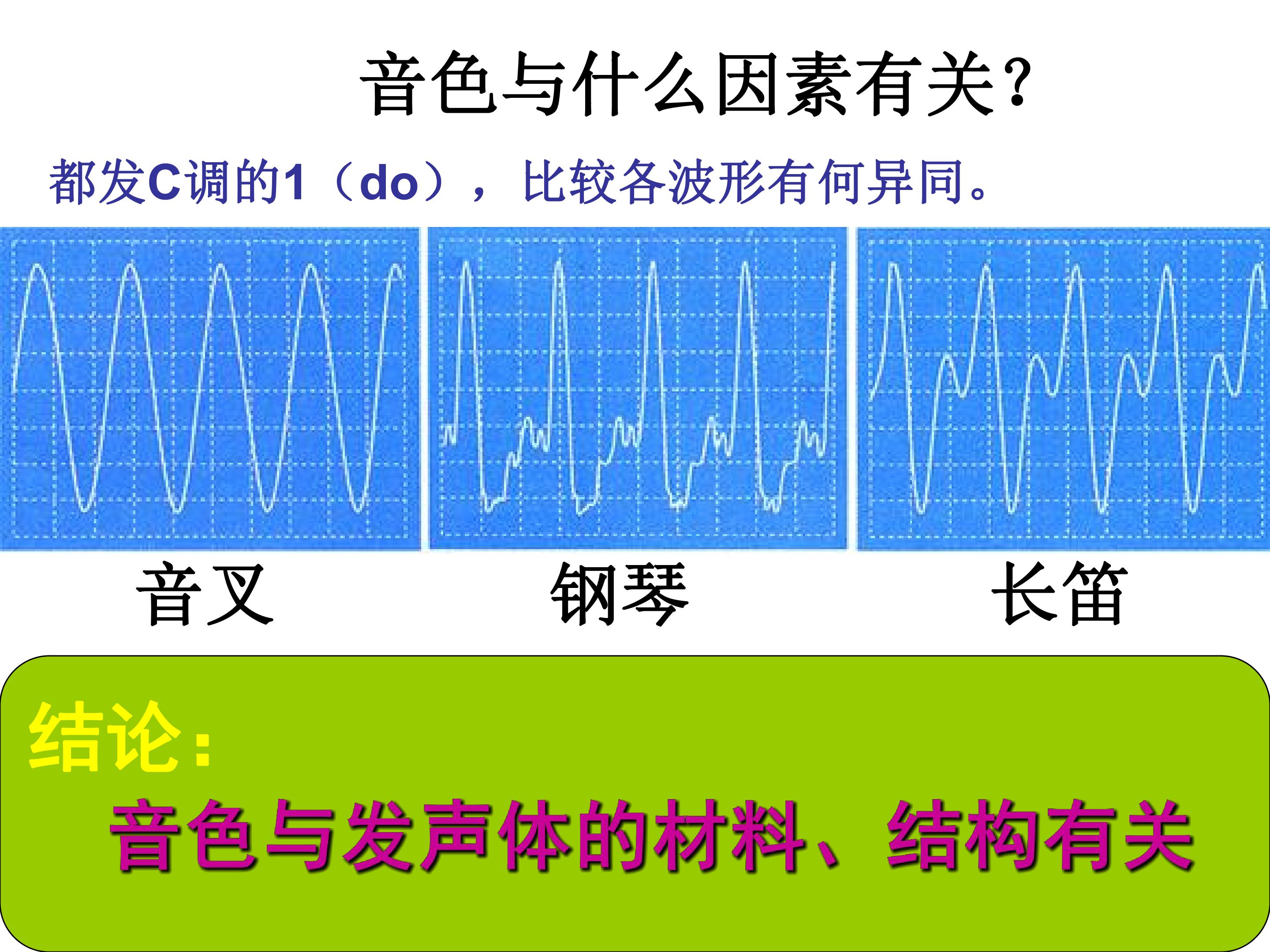 音色与什么因素有关?

都发C调的1（do），比较各波形有何异同。

音叉

钢琴

长笛

结论：

音色与发声体的材料、结构有关